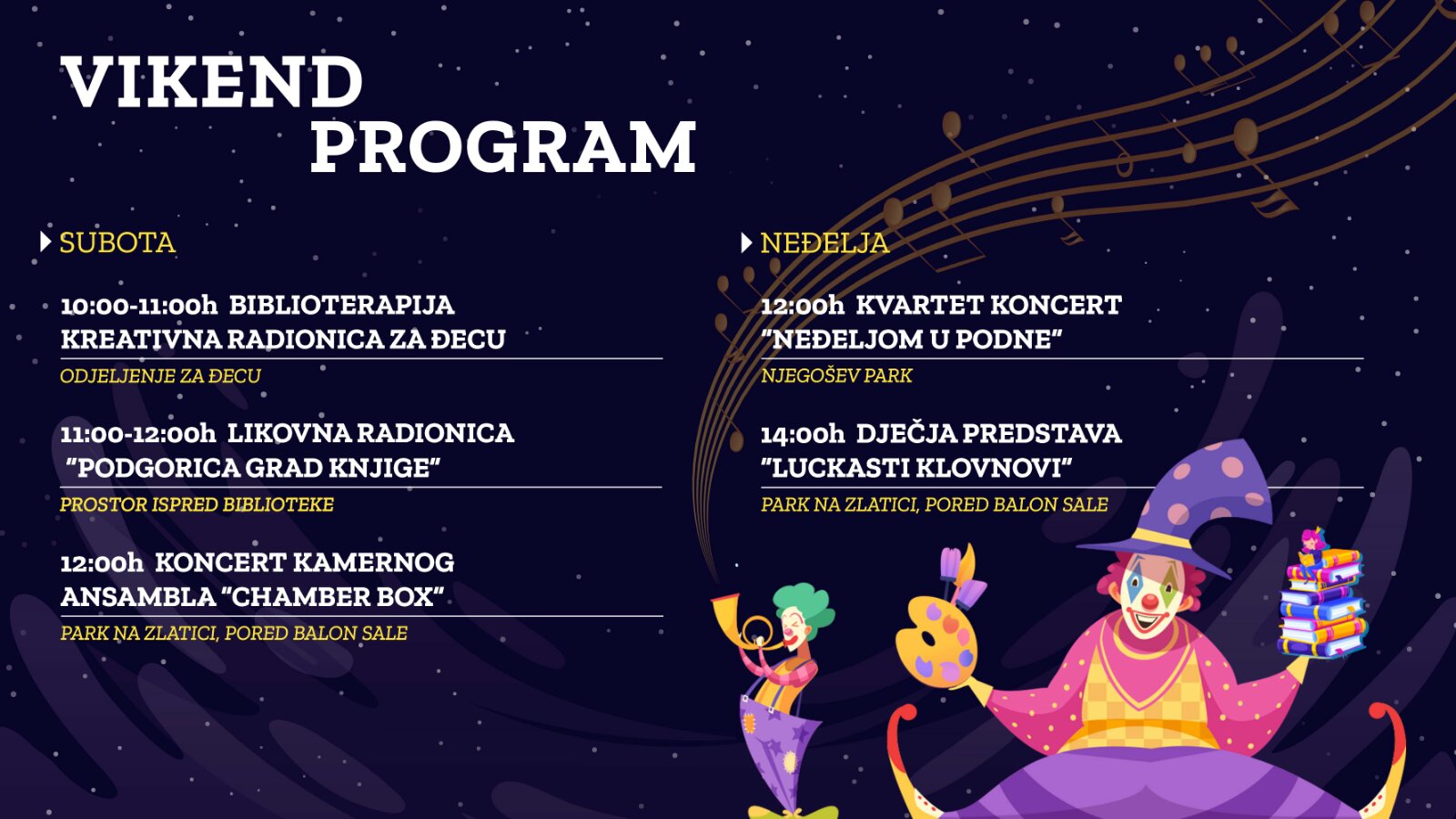 VIKEND PROGRAM

SUBOTA

10:00-11:00h BIBLIOTERAPIJA KREATIVNA RADIONICA ZA ĐECU

ODJELJENJE ZA ĐECU

11:00-12:00h LIKOVNA RADIONICA "PODGORICA GRAD KNJIGE"

PROSTOR ISPRED BIBLIOTEKE

12:00h KONCERT KAMERNOG ANSAMBLA "CHAMBER BOX"

PARK NA ZLATICI, PORED BALON SALE

NEĐELJA

12:00h KVARTET KONCERT "NEĐELJOM U PODNE"

NJEGOŠEV PARK

14:00h DJEČJA PREDSTAVA "LUCKASTI KLOVNOVI"

PARK NA ZLATICI, PORED BALON SALE